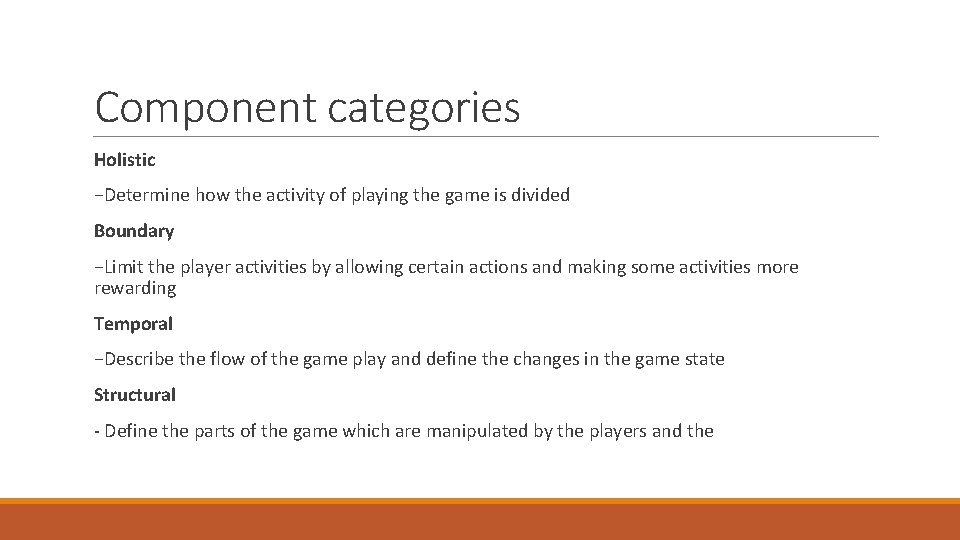 Component categories

Holistic

−Determine how the activity of playing the game is divided

Boundary

−Limit the player activities by allowing certain actions and making some activities more rewarding

Temporal

−Describe the flow of the game play and define the changes in the game state

Structural

- Define the parts of the game which are manipulated by the players and the